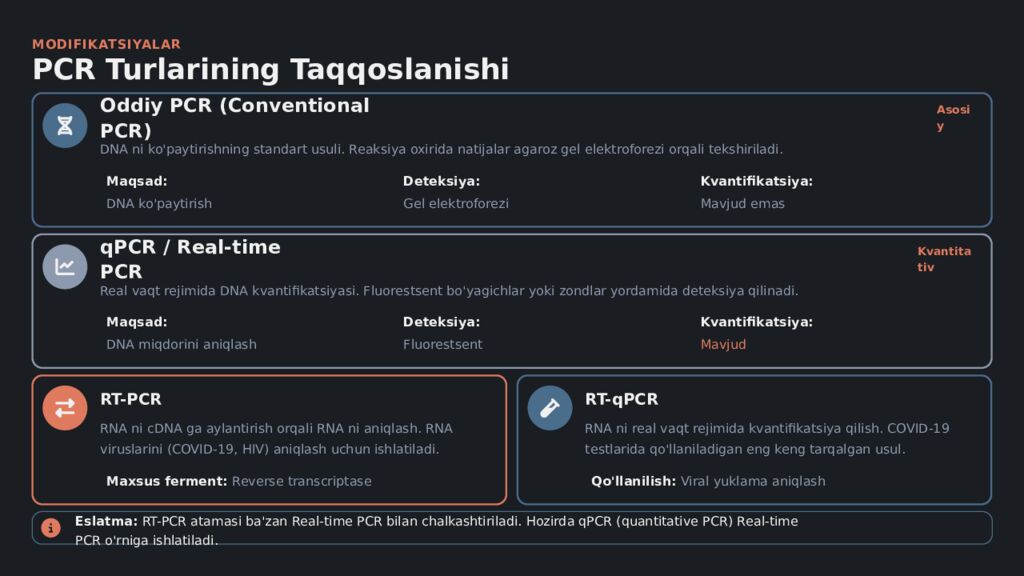 MODIFIKATSIYALAR

PCR Turlarining Taqqoslanishi

Oddiy PCR (Conventional PCR)

Asosiy

DNA ni ko'paytirishning standart usuli. Reaksiya oxirida natijalar agaroz gel elektroforezi orqali tekshiriladi.

Maqsad:
DNA ko'paytirish

Deteksiya:
Gel elektroforezi

Kvantifikatsiya:
Mavjud emas

qPCR / Real-time PCR

Kvantitativ

Real vaqt rejimida DNA kvantifikatsiyasi. Fluorestsent bo'yagichlar yoki zondlar yordamida deteksiya qilinadi.

Maqsad:
DNA miqdorini aniqlash

Deteksiya:
Fluorestsent

Kvantifikatsiya:
Mavjud

RT-PCR

RNA ni cDNA ga aylantirish orqali RNA ni aniqlash. RNA viruslarini (COVID-19, HIV) aniqlash uchun ishlatiladi.

Maxsus ferment: Reverse transcriptase

RT-qPCR

RNA ni real vaqt rejimida kvantifikatsiya qilish. COVID-19 testlarida qo'llaniladigan eng keng tarqalgan usul.

Qo'llanilish: Viral yuklama aniqlash

Eslatma: RT-PCR atamasi ba'zan Real-time PCR bilan chalkashtiriladi. Hozirda qPCR (quantitative PCR) Real-time PCR o'rniga ishlatiladi.